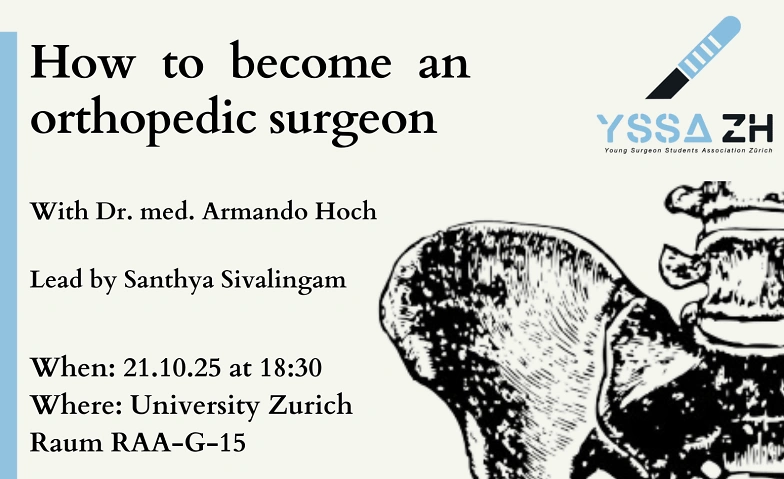 How to become an orthopedic surgeon

YSSA ZH
Young Surgeon Students Association Zürich

With Dr. med. Armando Hoch

Lead by Santhya Sivalingam

When: 21.10.25 at 18:30
Where: University Zurich
Raum RAA-G-15